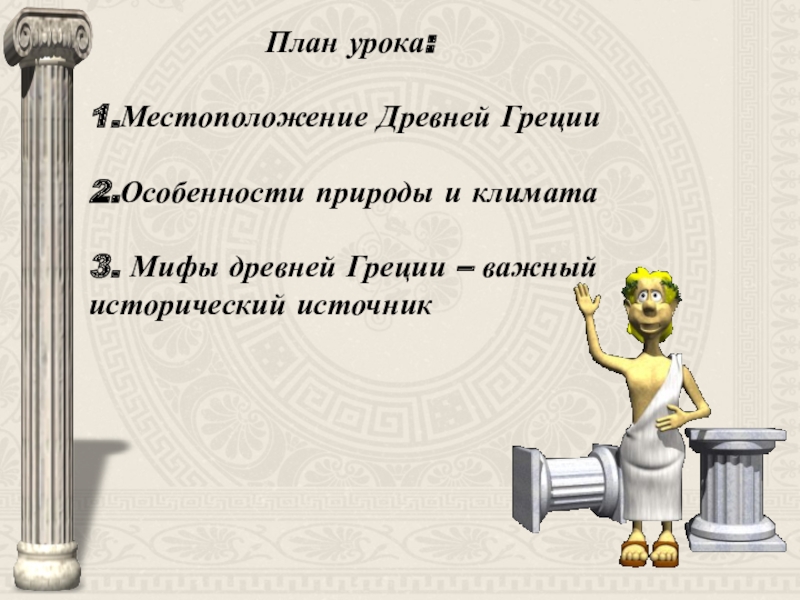 План урока:

1.Местоположение Древней Греции

2.Особенности природы и климата

3. Мифы древней Греции – важный исторический источник